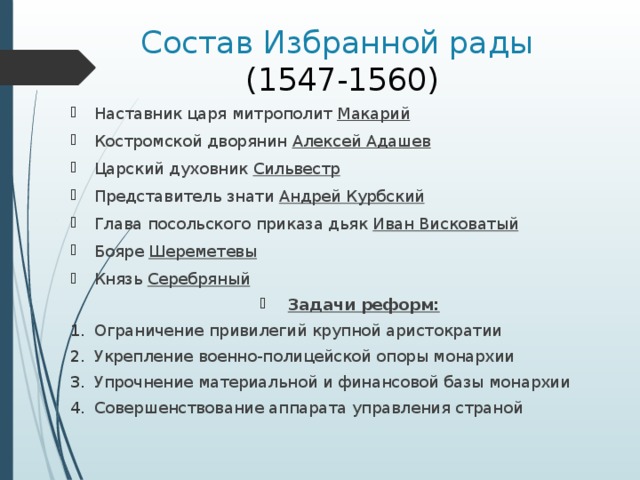 Состав Избранной рады (1547-1560)

Наставник царя митрополит Макарий

Костромской дворянин Алексей Адашев

Царский духовник Сильвестр

Представитель знати Андрей Курбский

Глава посольского приказа дьяк Иван Висковатый

Бояре Шереметевы

Князь Серебряный

Задачи реформ:

1. Ограничение привилегий крупной аристократии
2. Укрепление военно-полицейской опоры монархии
3. Упрочнение материальной и финансовой базы монархии
4. Совершенствование аппарата управления страной